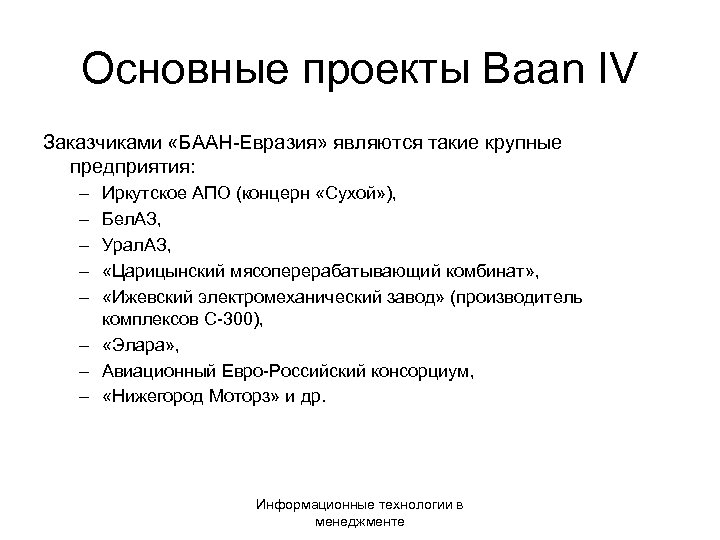 Основные проекты Baan IV

Заказчиками «БААН-Евразия» являются такие крупные предприятия:

– Иркутское АПО (концерн «Сухой»),
– БелАЗ,
– УралАЗ,
– «Царицынский мясоперерабатывающий комбинат»,
– «Ижевский электромеханический завод» (производитель комплексов С-300),
– «Элара»,
– Авиационный Евро-Российский консорциум,
– «Нижегород Моторз» и др.

Информационные технологии в менеджменте